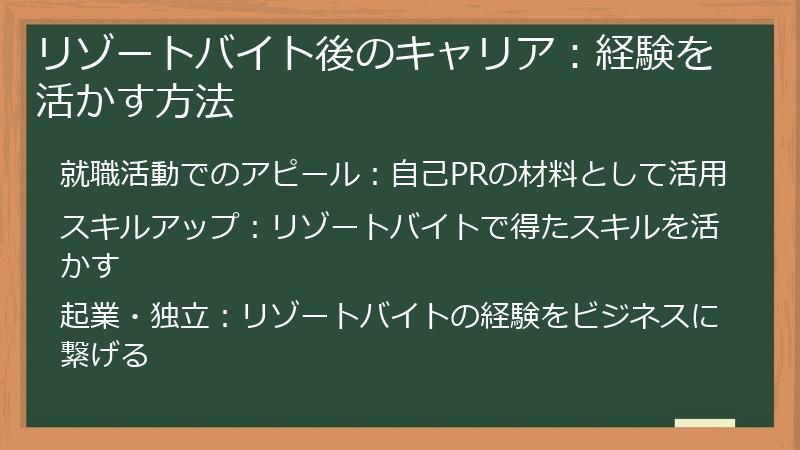 リゾートバイト後のキャリア：経験を活かす方法

就職活動でのアピール：自己PRの材料として活用

スキルアップ：リゾートバイトで得たスキルを活かす

起業・独立：リゾートバイトの経験をビジネスに繋げる